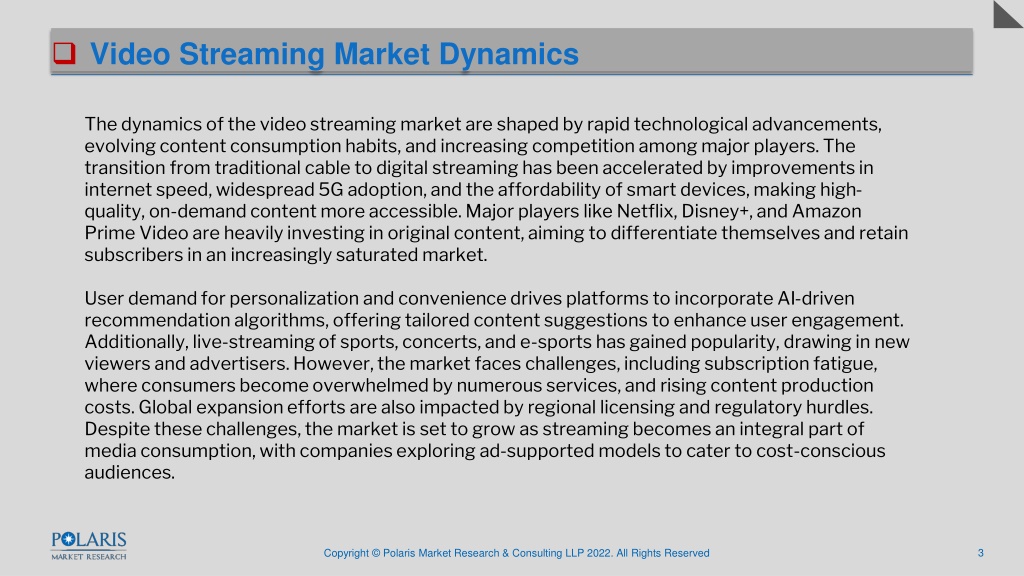 Video Streaming Market Dynamics

The dynamics of the video streaming market are shaped by rapid technological advancements, evolving content consumption habits, and increasing competition among major players. The transition from traditional cable to digital streaming has been accelerated by improvements in internet speed, widespread 5G adoption, and the affordability of smart devices, making high-quality, on-demand content more accessible. Major players like Netflix, Disney+, and Amazon Prime Video are heavily investing in original content, aiming to differentiate themselves and retain subscribers in an increasingly saturated market.

User demand for personalization and convenience drives platforms to incorporate AI-driven recommendation algorithms, offering tailored content suggestions to enhance user engagement. Additionally, live-streaming of sports, concerts, and e-sports has gained popularity, drawing in new viewers and advertisers. However, the market faces challenges, including subscription fatigue, where consumers become overwhelmed by numerous services, and rising content production costs. Global expansion efforts are also impacted by regional licensing and regulatory hurdles. Despite these challenges, the market is set to grow as streaming becomes an integral part of media consumption, with companies exploring ad-supported models to cater to cost-conscious audiences.

POLARIS
MARKET RESEARCH

Copyright © Polaris Market Research & Consulting LLP 2022. All Rights Reserved

3